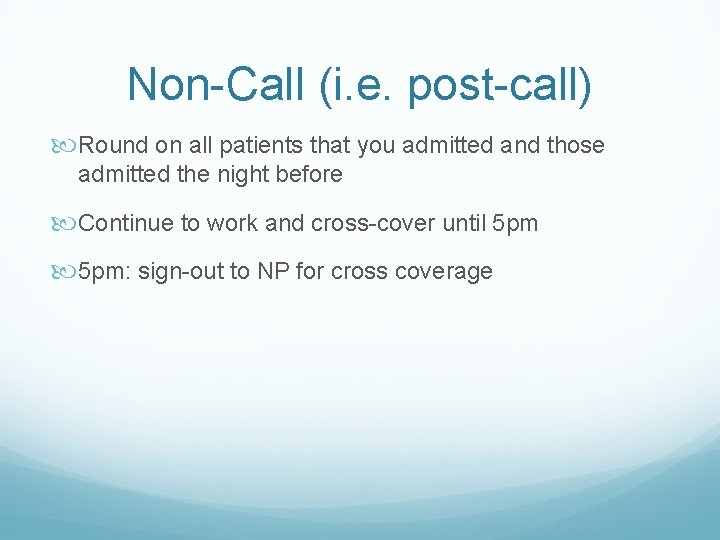 Non-Call (i.e. post-call)

Round on all patients that you admitted and those admitted the night before

Continue to work and cross-cover until 5pm

5pm: sign-out to NP for cross coverage